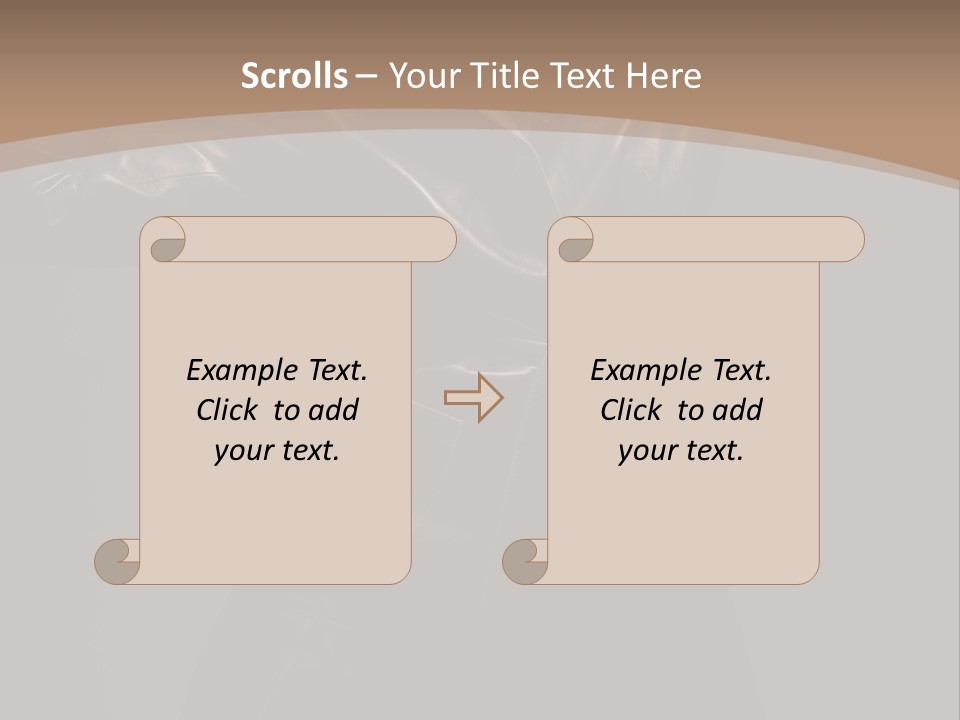 Scrolls – Your Title Text Here

Example Text. Click to add your text.

Example Text. Click to add your text.